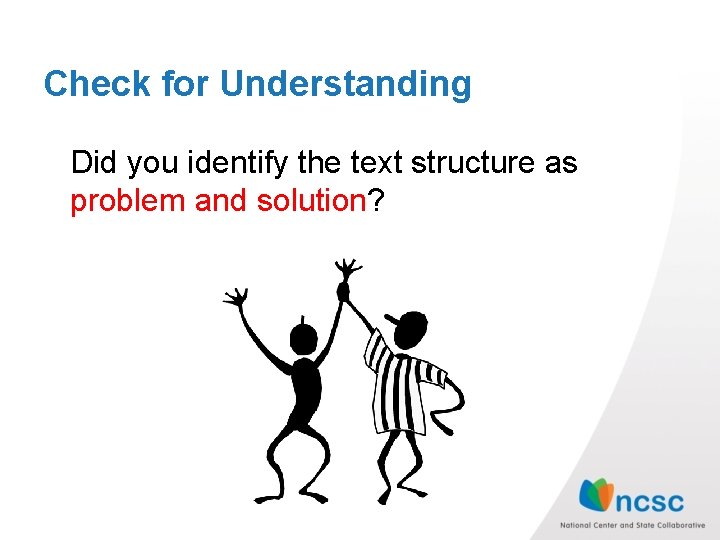 Check for Understanding

Did you identify the text structure as problem and solution?

ncsc
National Center and State Collaborative